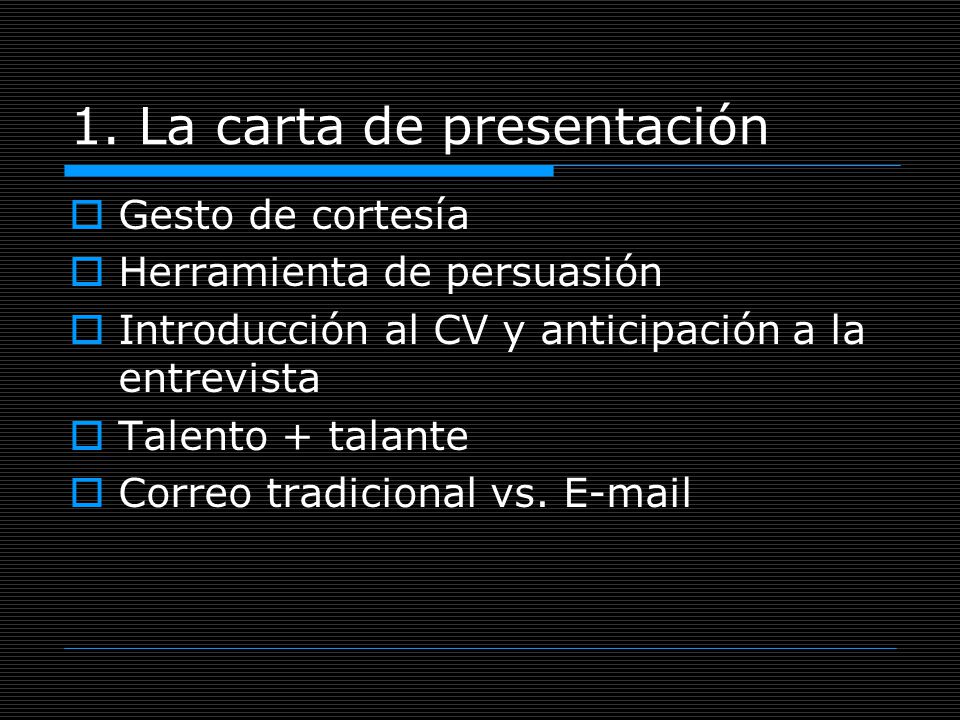 1. La carta de presentación

Gesto de cortesía

Herramienta de persuasión

Introducción al CV y anticipación a la entrevista

Talento + talante

Correo tradicional vs. E-mail